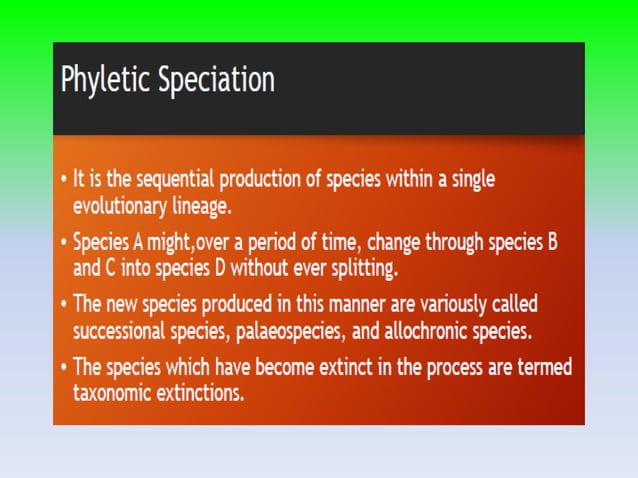 Phyletic Speciation

• It is the sequential production of species within a single evolutionary lineage.

• Species A might,over a period of time, change through species B and C into species D without ever splitting.

• The new species produced in this manner are variously called successional species, palaeospecies, and allochronic species.

• The species which have become extinct in the process are termed taxonomic extinctions.